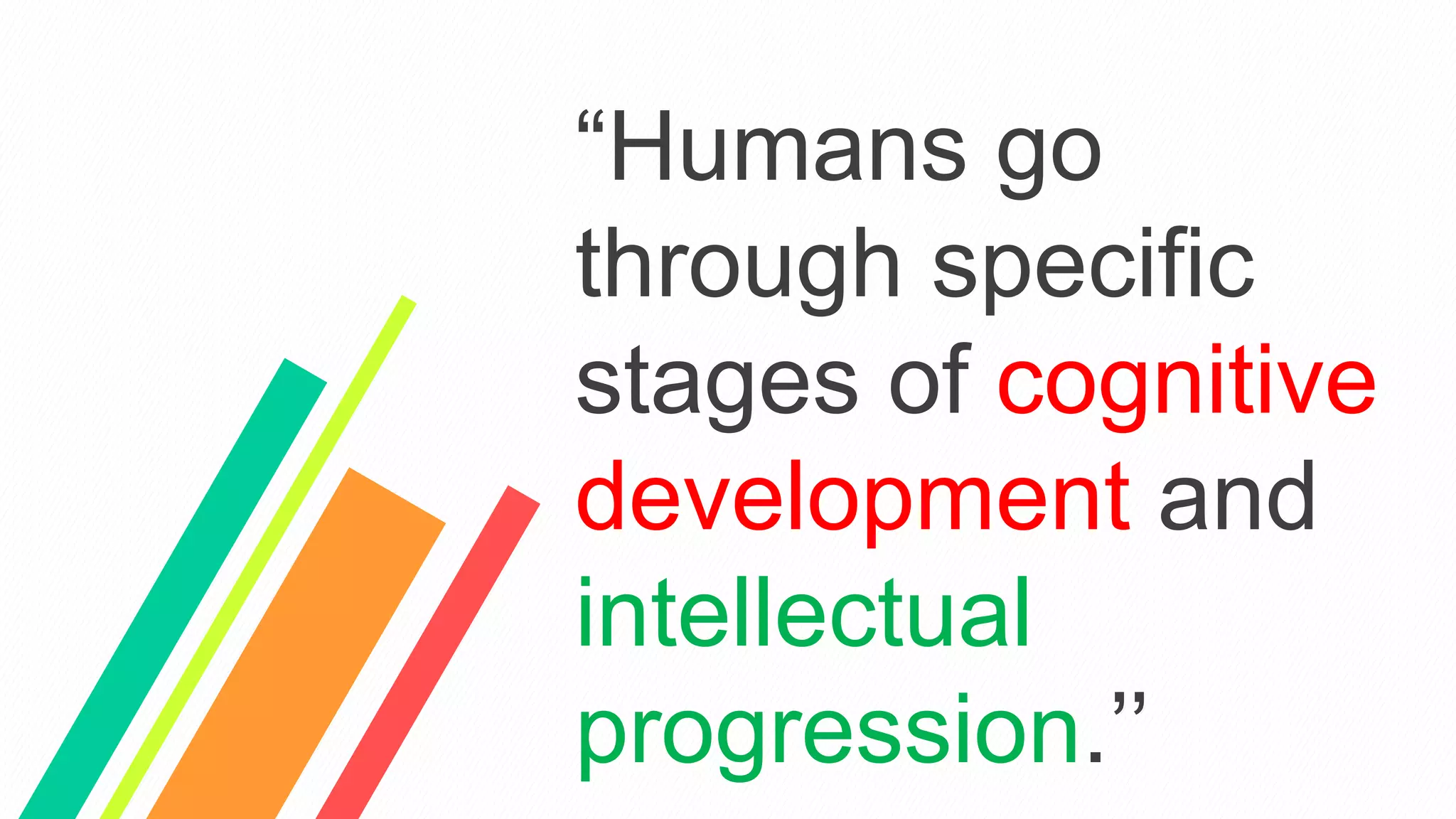 “Humans go through specific stages of cognitive development and intellectual progression.”